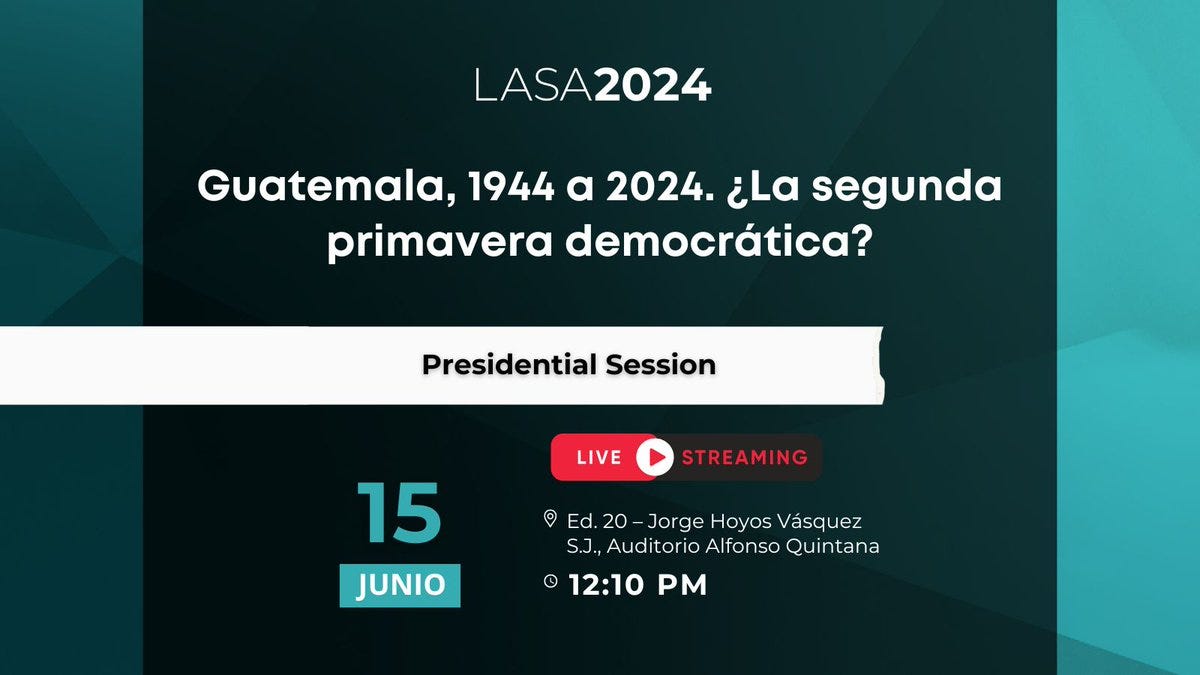 LASA2024

Guatemala, 1944 a 2024. ¿La segunda primavera democrática?

Presidential Session

LIVE STREAMING

15
JUNIO

Ed. 20 – Jorge Hoyos Vásquez S.J., Auditorio Alfonso Quintana

12:10 PM